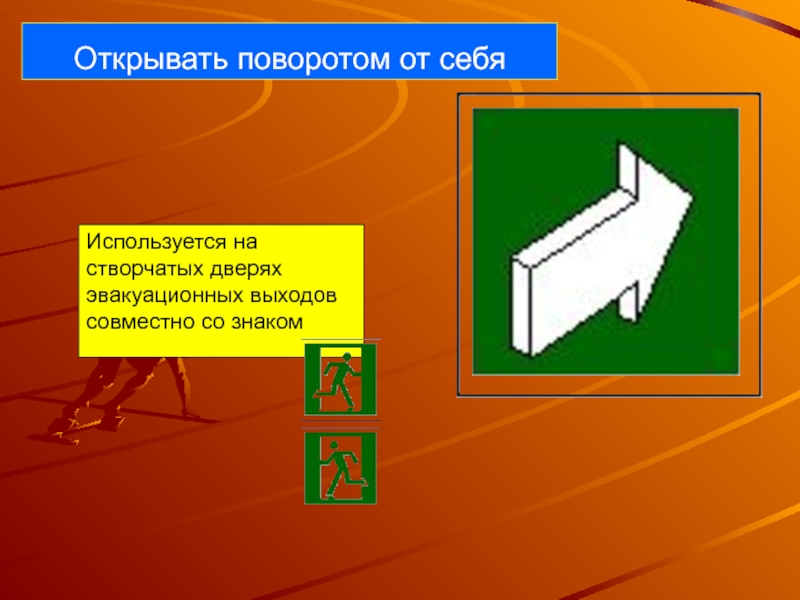 Открывать поворотом от себя

Используется на створчатых дверях эвакуационных выходов совместно со знаком